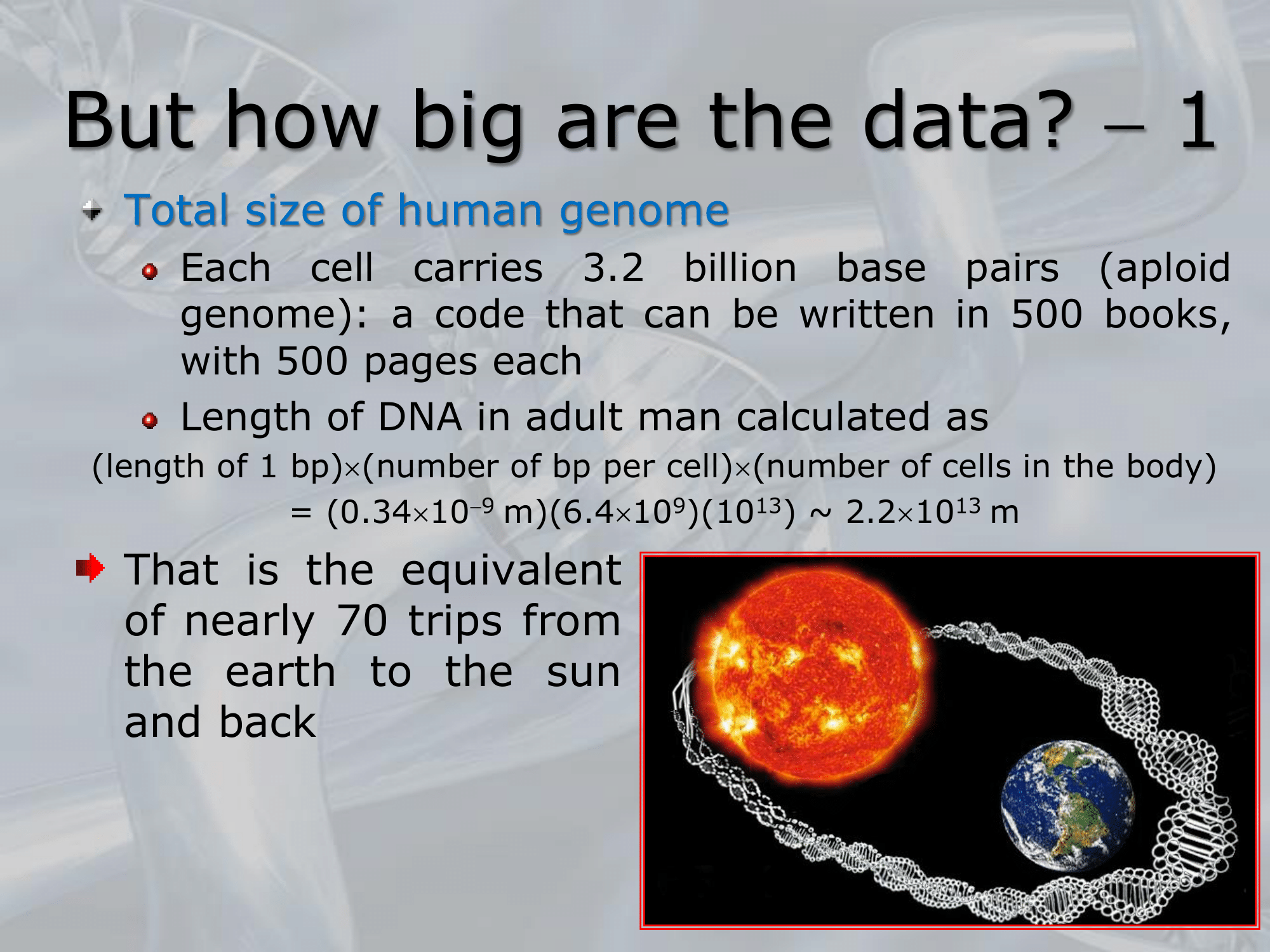 But how big are the data? – 1

Total size of human genome

Each cell carries 3.2 billion base pairs (aploid genome): a code that can be written in 500 books, with 500 pages each

Length of DNA in adult man calculated as

(length of 1 bp)$\times$(number of bp per cell)$\times$(number of cells in the body)

$= (0.34\times10^{-9}$ m$)(6.4\times10^{9})(10^{13}) \sim 2.2\times10^{13}$ m

That is the equivalent of nearly 70 trips from the earth to the sun and back